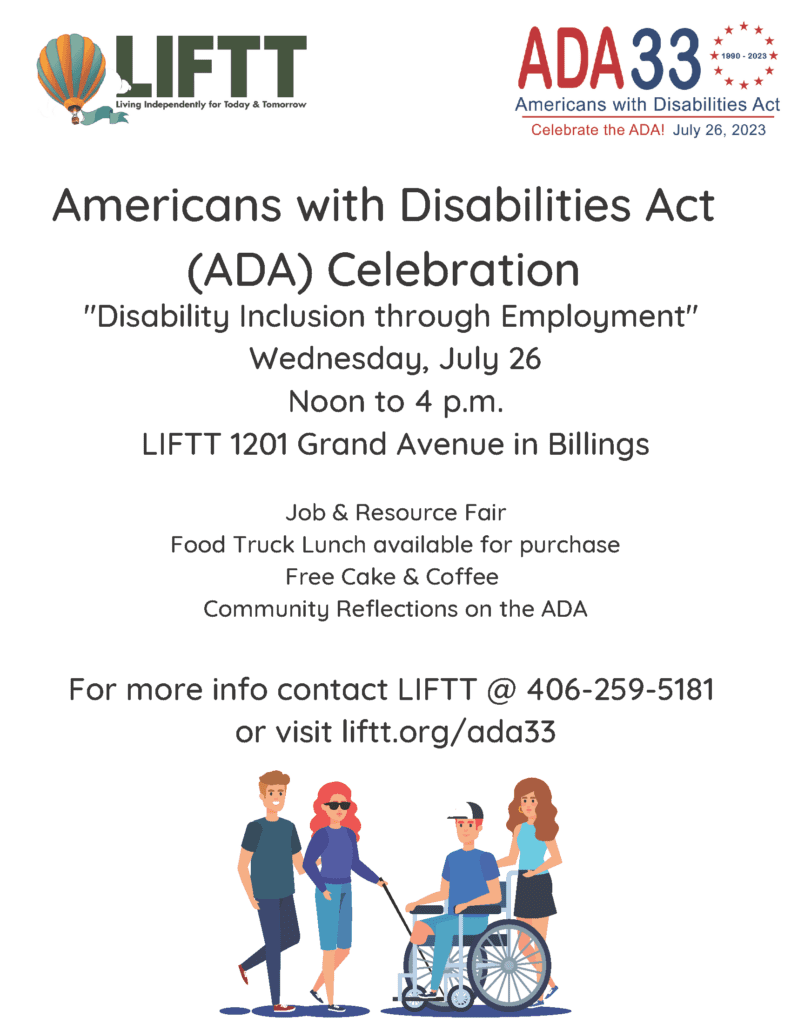 LIFTT
Living Independently for Today & Tomorrow

ADA33
1990 - 2023
Americans with Disabilities Act
Celebrate the ADA! July 26, 2023

Americans with Disabilities Act (ADA) Celebration
"Disability Inclusion through Employment"
Wednesday, July 26
Noon to 4 p.m.
LIFTT 1201 Grand Avenue in Billings

Job & Resource Fair
Food Truck Lunch available for purchase
Free Cake & Coffee
Community Reflections on the ADA

For more info contact LIFTT @ 406-259-5181
or visit liftt.org/ada33